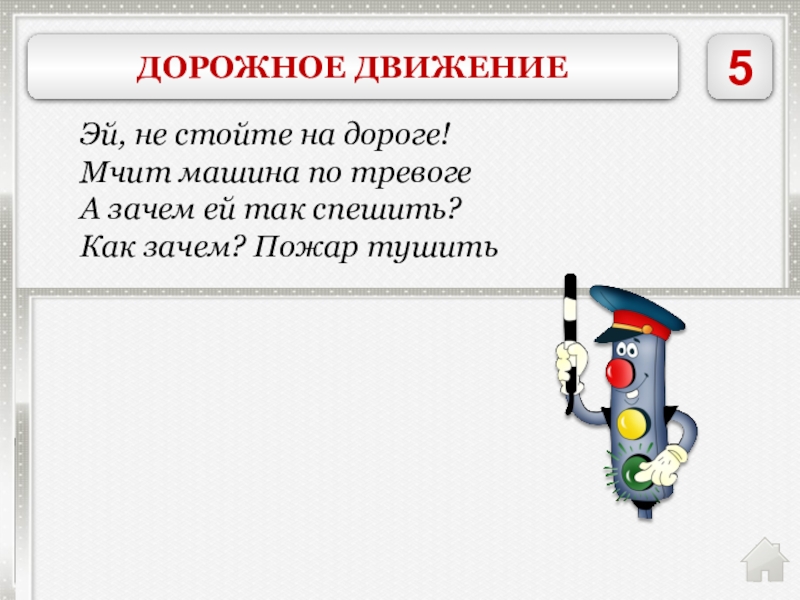 ДОРОЖНОЕ ДВИЖЕНИЕ

5

Эй, не стойте на дороге!
Мчит машина по тревоге
А зачем ей так спешить?
Как зачем? Пожар тушить